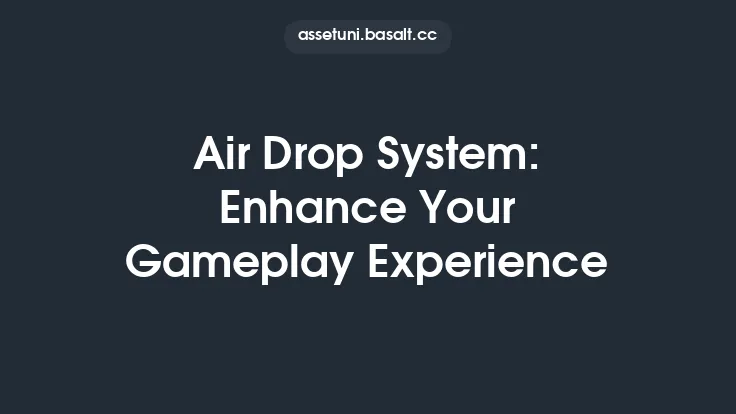 assetuni.basalt.cc

Air Drop System: Enhance Your Gameplay Experience